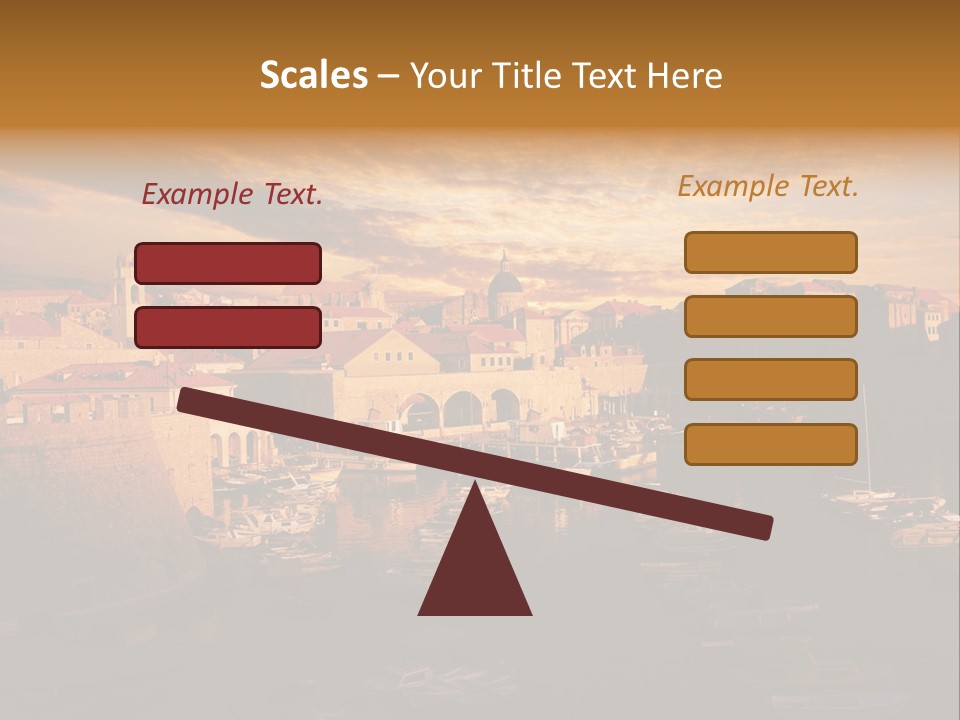 Scales – Your Title Text Here

Example Text.

Example Text.